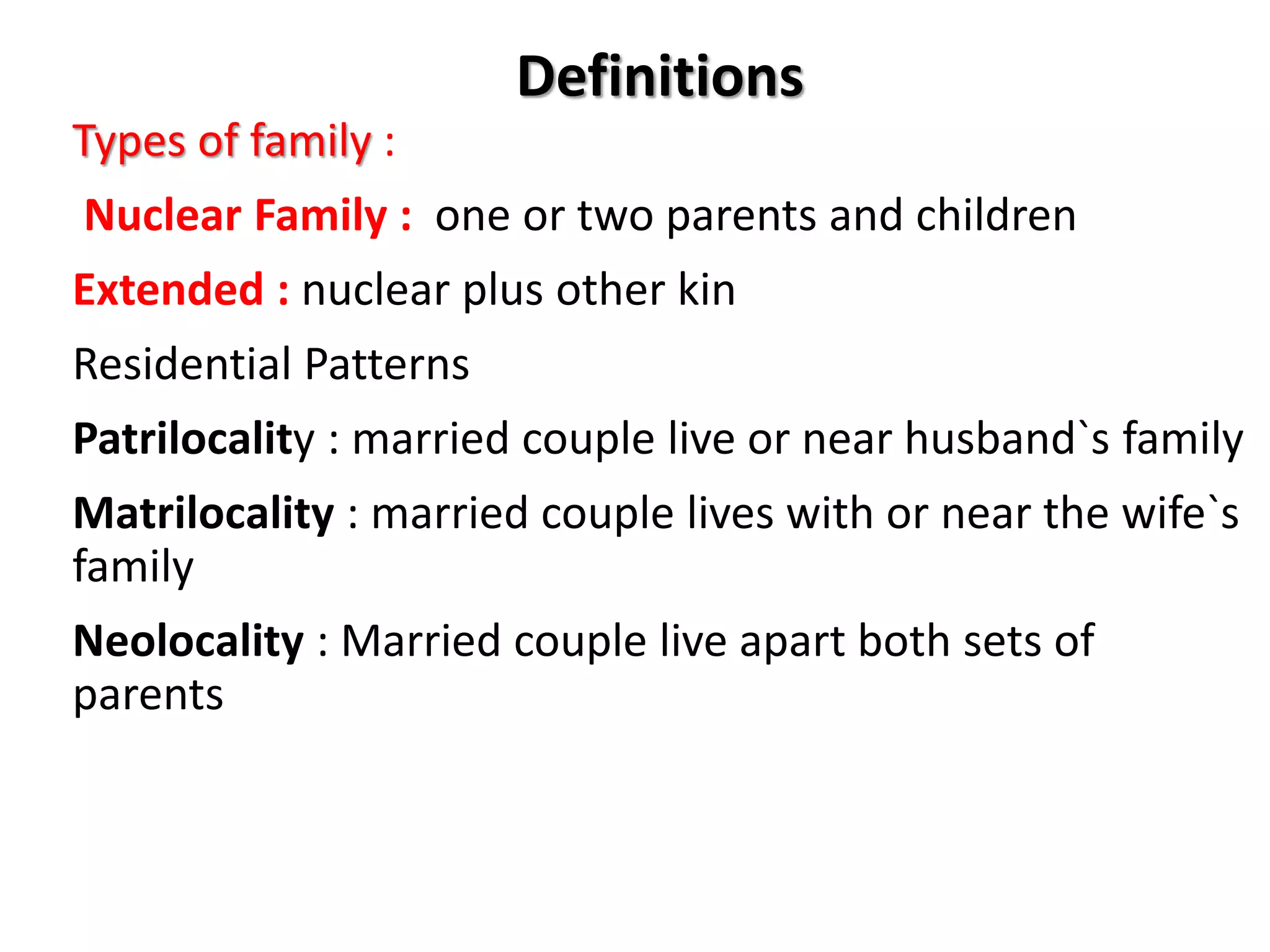 Definitions

Types of family :

Nuclear Family : one or two parents and children

Extended : nuclear plus other kin

Residential Patterns

Patrilocality : married couple live or near husband`s family

Matrilocality : married couple lives with or near the wife`s family

Neolocality : Married couple live apart both sets of parents